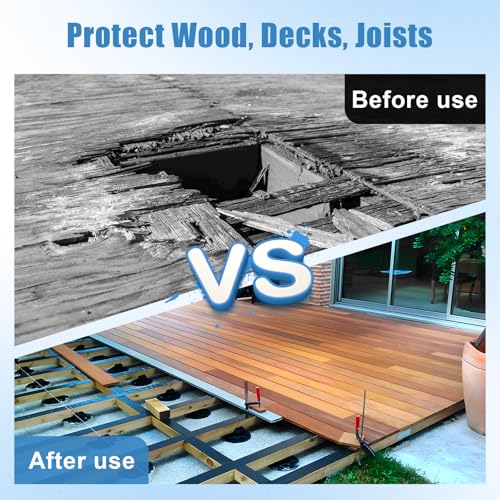 Protect Wood, Decks, Joists

Before use

VS

After use